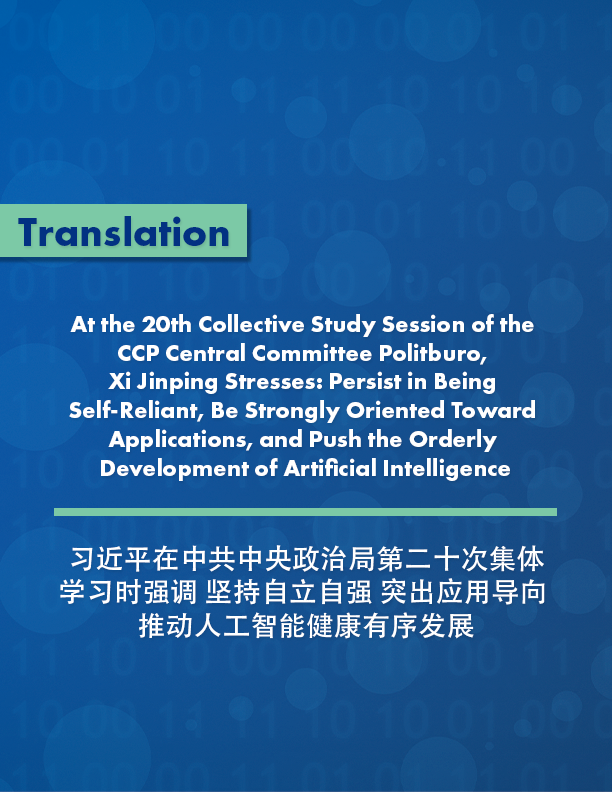 Translation

At the 20th Collective Study Session of the CCP Central Committee Politburo, Xi Jinping Stresses: Persist in Being Self-Reliant, Be Strongly Oriented Toward Applications, and Push the Orderly Development of Artificial Intelligence

习近平在中共中央政治局第二十次集体学习时强调 坚持自立自强 突出应用导向 推动人工智能健康有序发展